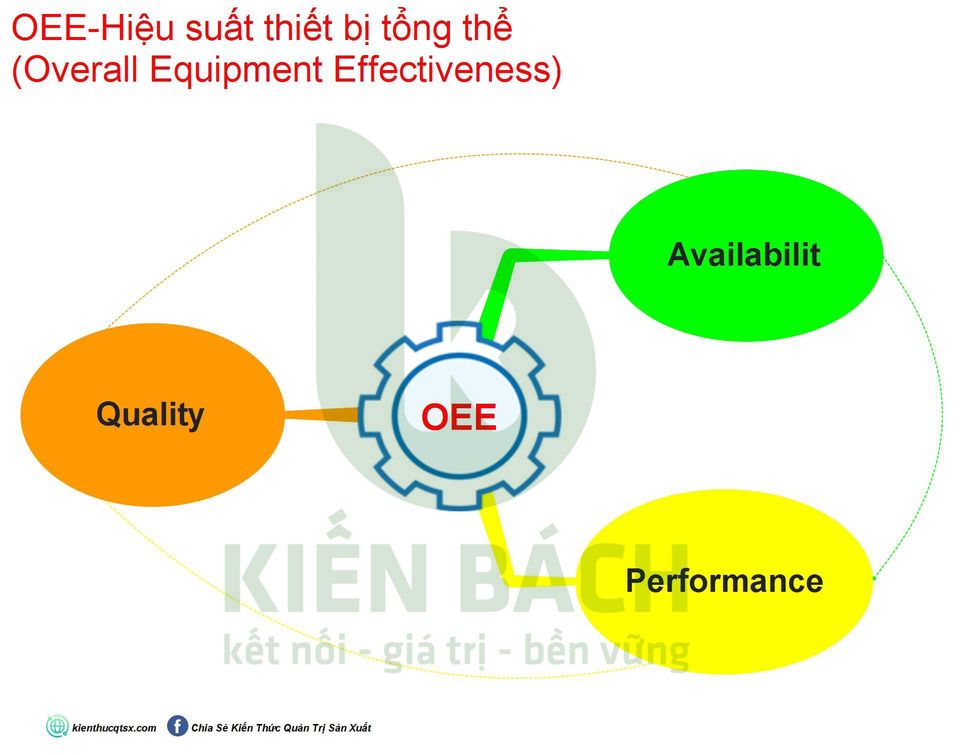 OEE-Hiệu suất thiết bị tổng thể
(Overall Equipment Effectiveness)

Availabilit

Quality

OEE

Performance

KIẾN BÁCH
kết nối - giá trị - bền vững

kienthucqtsx.com Chia Sẻ Kiến Thức Quản Trị Sản Xuất